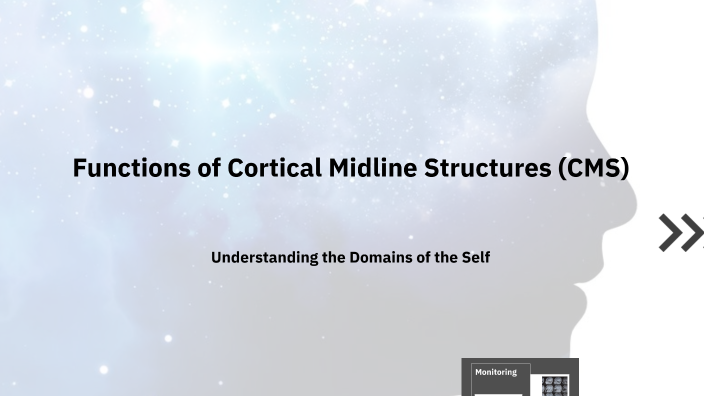 Functions of Cortical Midline Structures (CMS)

Understanding the Domains of the Self

Monitoring